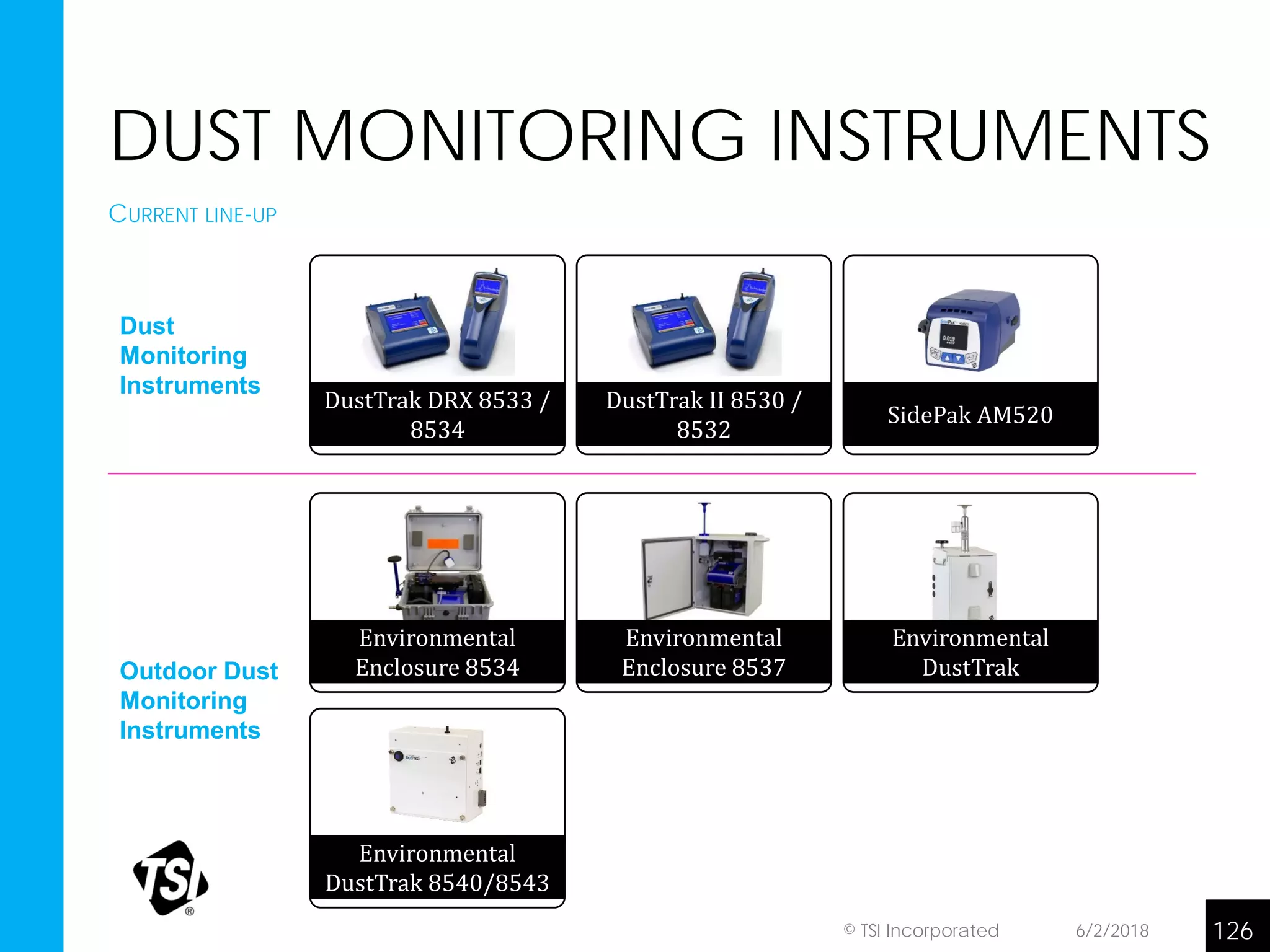 DUST MONITORING INSTRUMENTS

CURRENT LINE-UP

Dust Monitoring Instruments

DustTrak DRX 8533 / 8534

DustTrak II 8530 / 8532

SidePak AM520

Outdoor Dust Monitoring Instruments

Environmental Enclosure 8534

Environmental Enclosure 8537

Environmental DustTrak

Environmental DustTrak 8540/8543

TSI®

© TSI Incorporated

6/2/2018

126